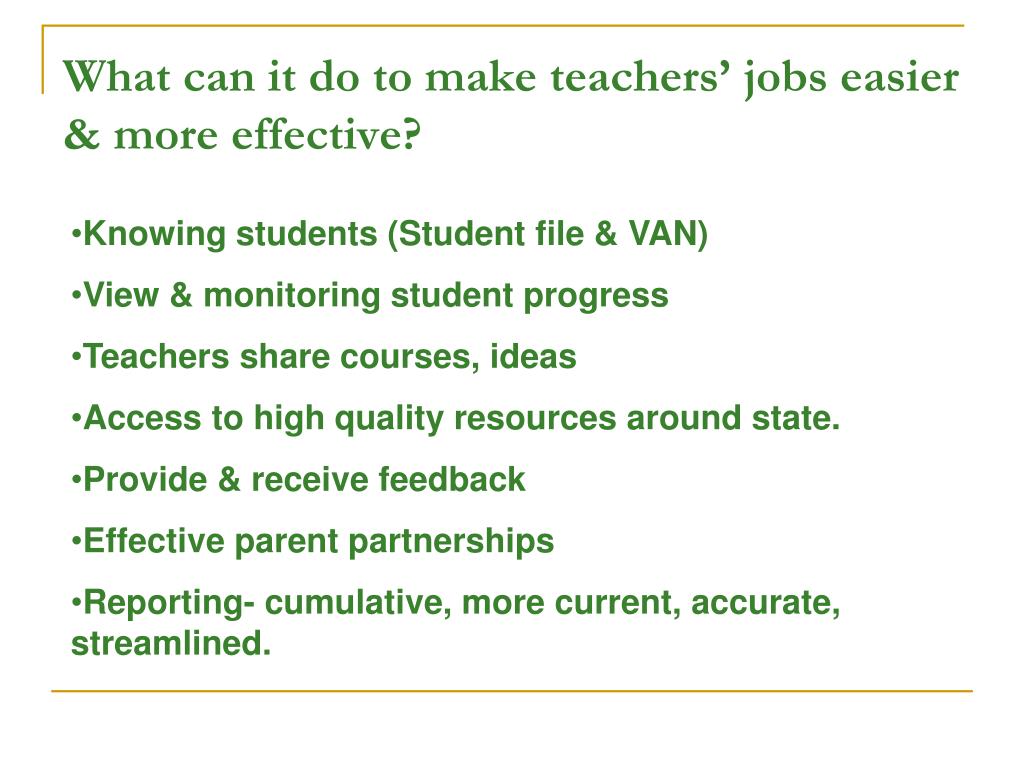 What can it do to make teachers’ jobs easier & more effective?

•Knowing students (Student file & VAN)

•View & monitoring student progress

•Teachers share courses, ideas

•Access to high quality resources around state.

•Provide & receive feedback

•Effective parent partnerships

•Reporting- cumulative, more current, accurate, streamlined.